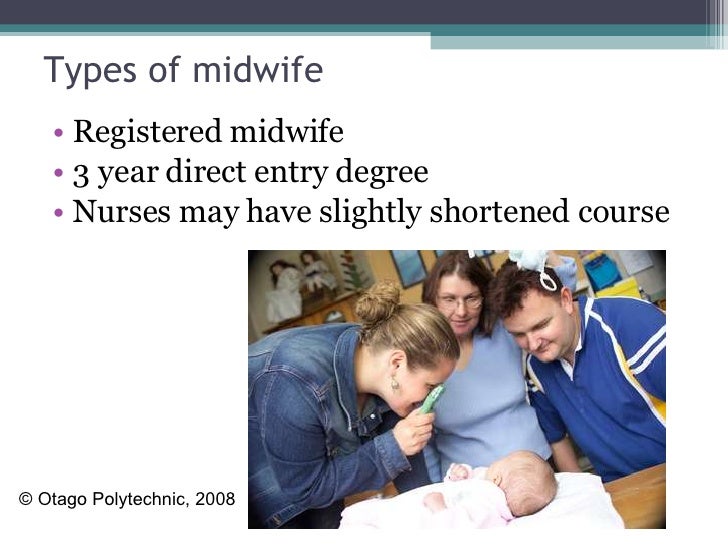 Types of midwife

• Registered midwife
• 3 year direct entry degree
• Nurses may have slightly shortened course

© Otago Polytechnic, 2008